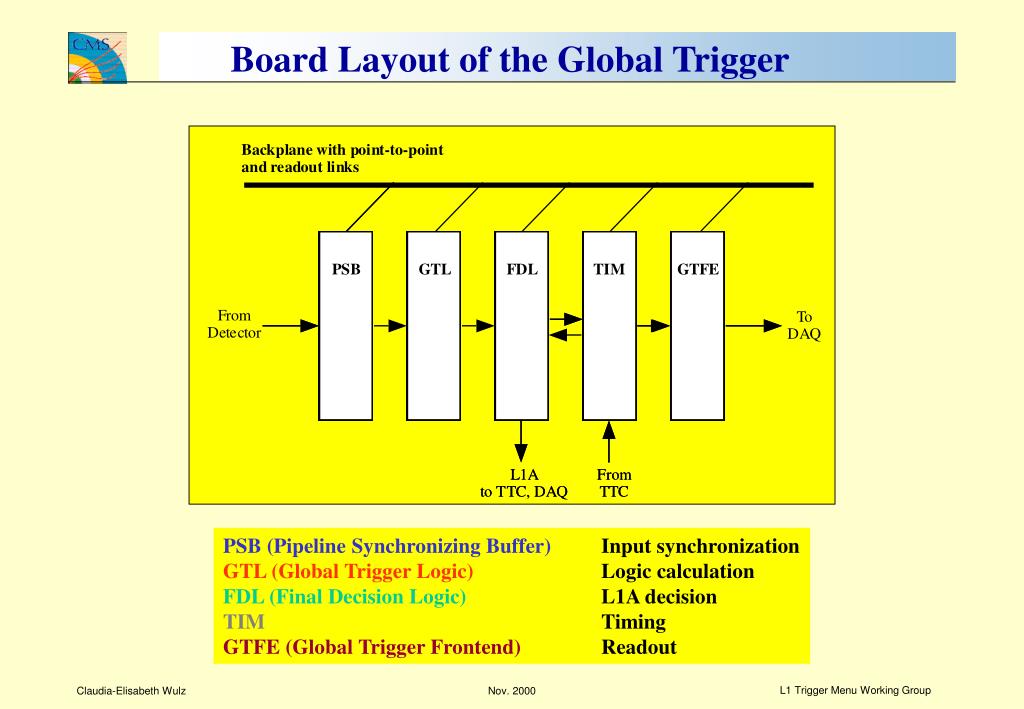 CMS

Board Layout of the Global Trigger

Backplane with point-to-point and readout links

PSB

GTL

FDL

TIM

GTFE

From Detector

To DAQ

L1A to TTC, DAQ

From TTC

| | |
|---|---|
| PSB (Pipeline Synchronizing Buffer) | Input synchronization |
| GTL (Global Trigger Logic) | Logic calculation |
| FDL (Final Decision Logic) | L1A decision |
| TIM | Timing |
| GTFE (Global Trigger Frontend) | Readout |

Claudia-Elisabeth Wulz

Nov. 2000

L1 Trigger Menu Working Group